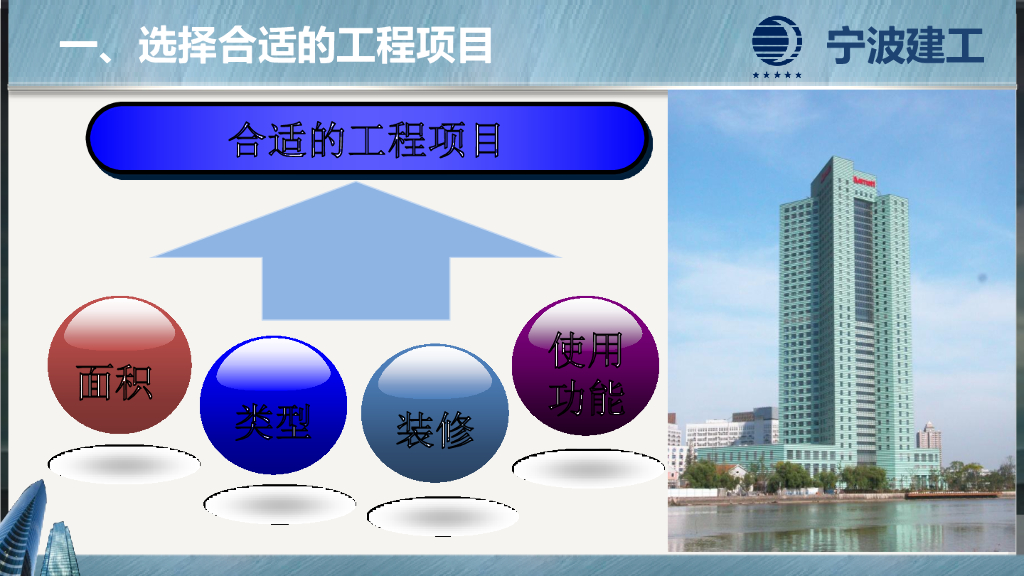 一、选择合适的工程项目

宁波建工

合适的工程项目

面积

类型

装修

使用功能